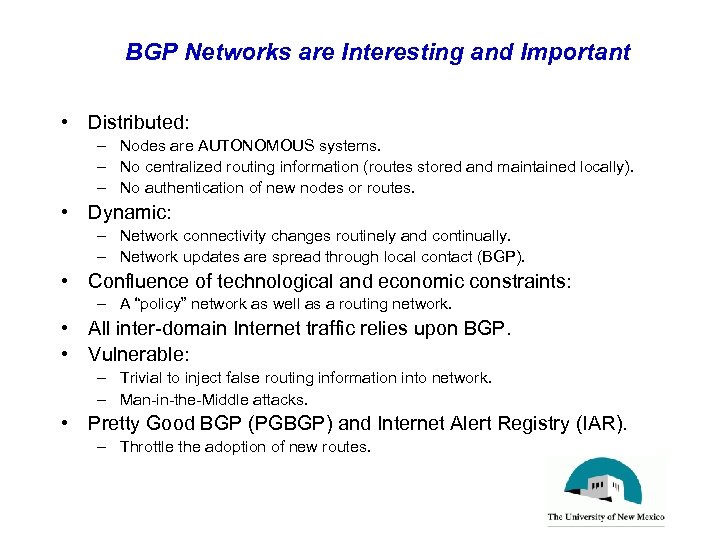 BGP Networks are Interesting and Important

• Distributed:
– Nodes are AUTONOMOUS systems.
– No centralized routing information (routes stored and maintained locally).
– No authentication of new nodes or routes.

• Dynamic:
– Network connectivity changes routinely and continually.
– Network updates are spread through local contact (BGP).

• Confluence of technological and economic constraints:
– A "policy" network as well as a routing network.

• All inter-domain Internet traffic relies upon BGP.

• Vulnerable:
– Trivial to inject false routing information into network.
– Man-in-the-Middle attacks.

• Pretty Good BGP (PGBGP) and Internet Alert Registry (IAR).
– Throttle the adoption of new routes.

The University of New Mexico